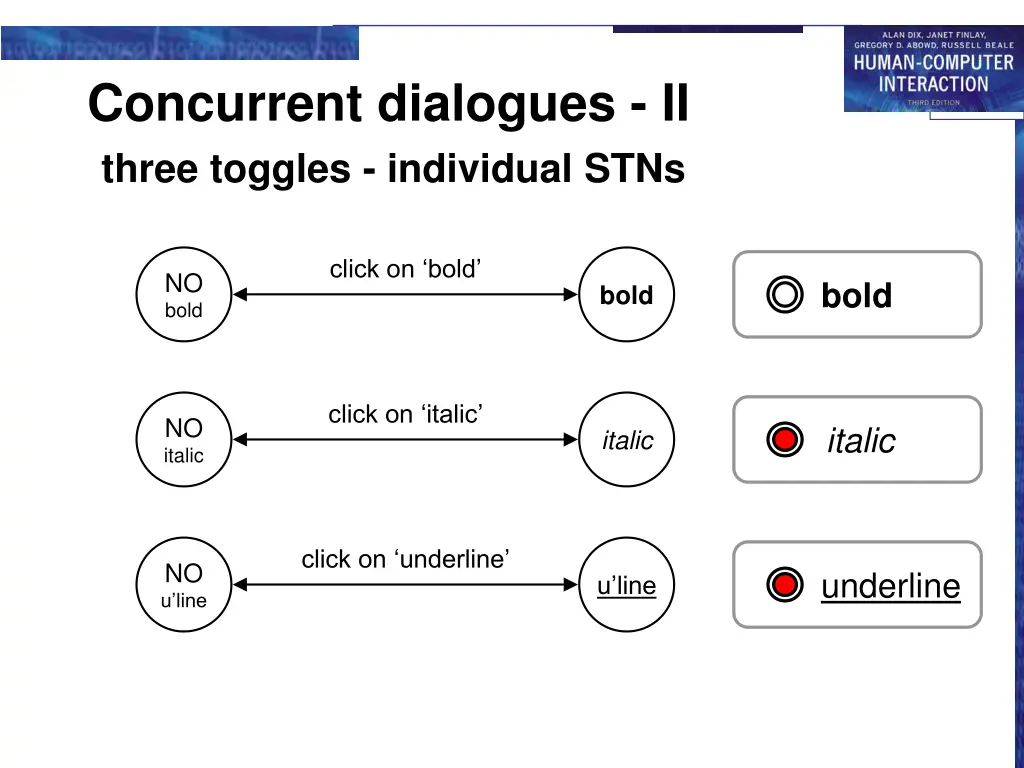 ALAN DIX, JANET FINLAY, GREGORY D. ABOWD, RUSSELL BEALE
HUMAN-COMPUTER INTERACTION
THIRD EDITION

Concurrent dialogues - II

three toggles - individual STNs

NO bold

click on ‘bold’

bold

bold

NO italic

click on ‘italic’

italic

italic

NO u’line

click on ‘underline’

u’line

underline